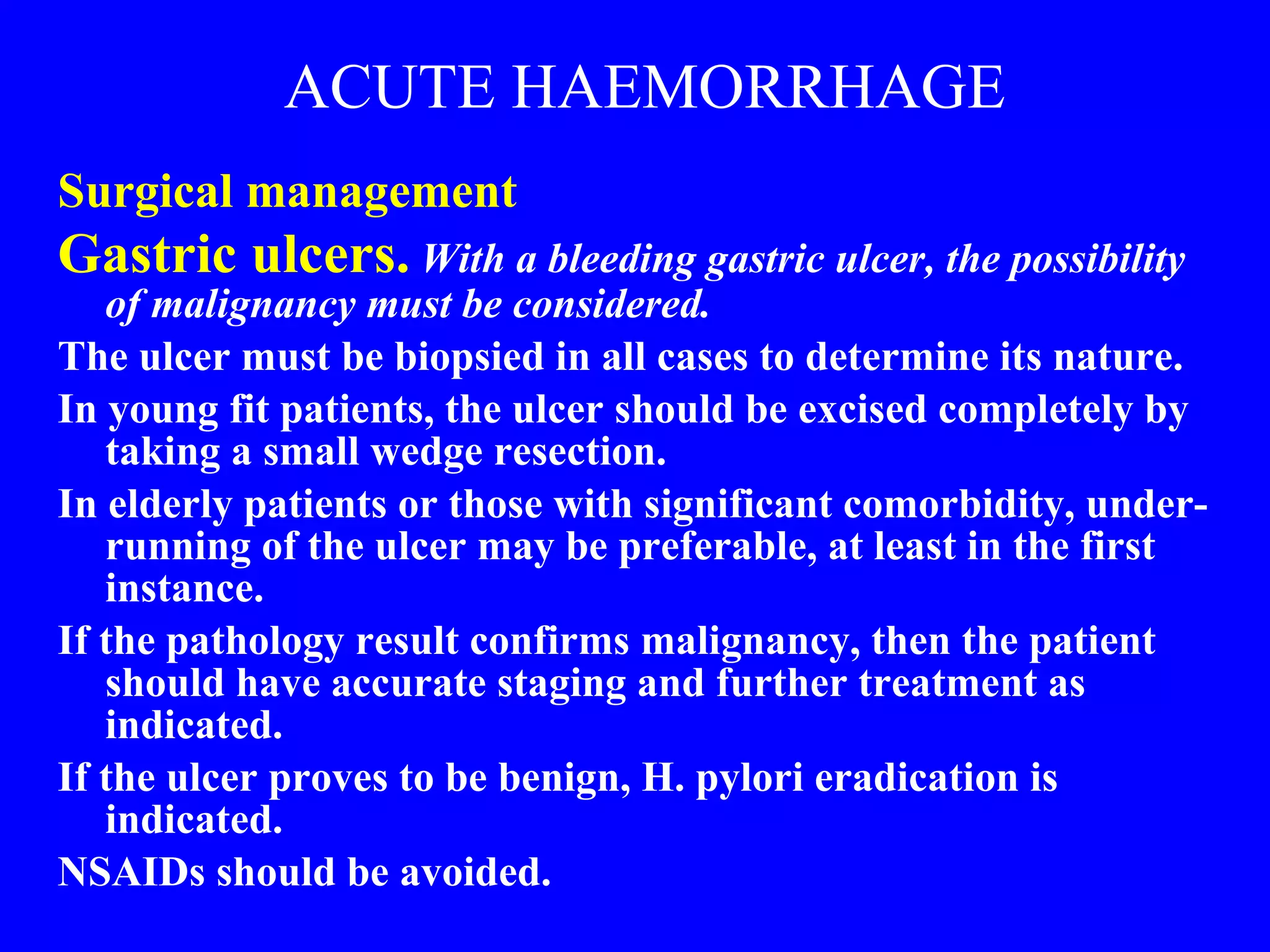 ACUTE HAEMORRHAGE

Surgical management

Gastric ulcers. With a bleeding gastric ulcer, the possibility of malignancy must be considered.

The ulcer must be biopsied in all cases to determine its nature.

In young fit patients, the ulcer should be excised completely by taking a small wedge resection.

In elderly patients or those with significant comorbidity, under-running of the ulcer may be preferable, at least in the first instance.

If the pathology result confirms malignancy, then the patient should have accurate staging and further treatment as indicated.

If the ulcer proves to be benign, H. pylori eradication is indicated.

NSAIDs should be avoided.